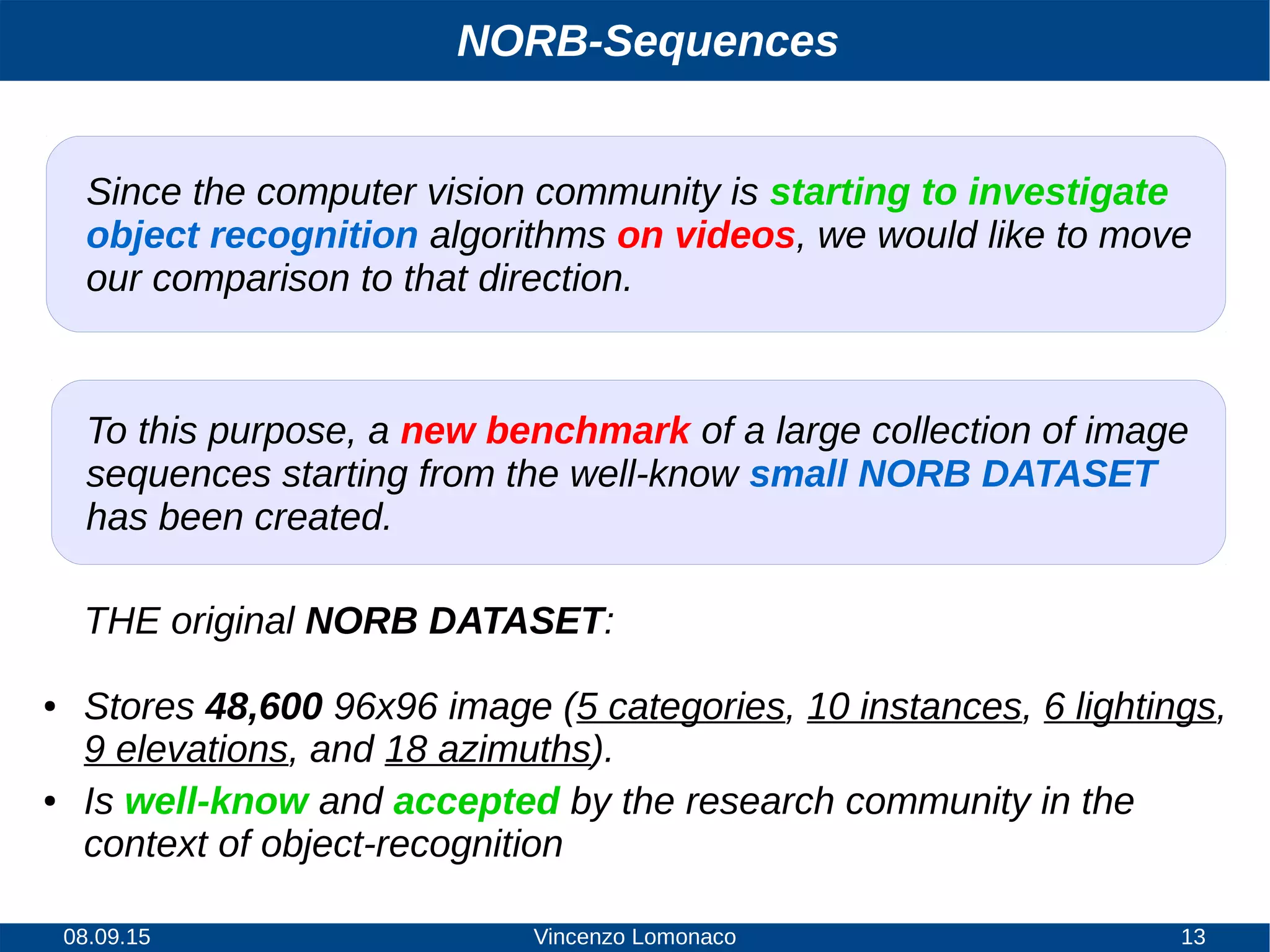 NORB-Sequences

Since the computer vision community is starting to investigate object recognition algorithms on videos, we would like to move our comparison to that direction.

To this purpose, a new benchmark of a large collection of image sequences starting from the well-know small NORB DATASET has been created.

THE original NORB DATASET:

• Stores 48,600 96x96 image (5 categories, 10 instances, 6 lightings, 9 elevations, and 18 azimuths).
• Is well-know and accepted by the research community in the context of object-recognition

08.09.15 Vincenzo Lomonaco 13